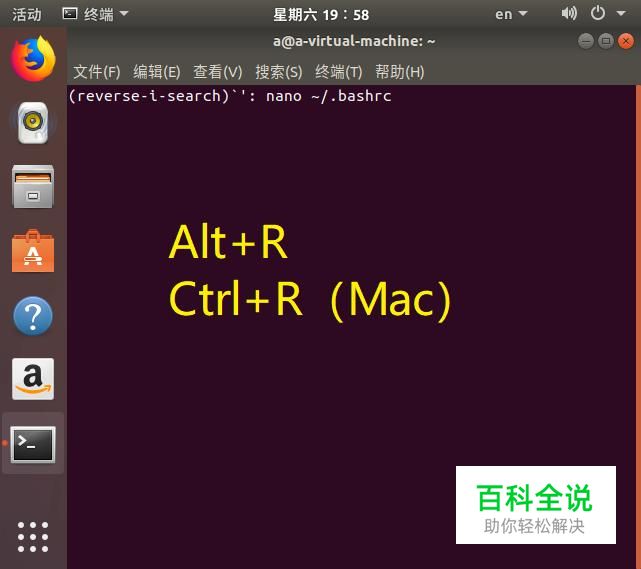 活动 终端 星期六 19：58 en

a@a-virtual-machine: ~

文件(F) 编辑(E) 查看(V) 搜索(S) 终端(T) 帮助(H)

(reverse-i-search)`': nano ~/.bashrc

Alt+R
Ctrl+R（Mac）

百科全说
助你轻松解决